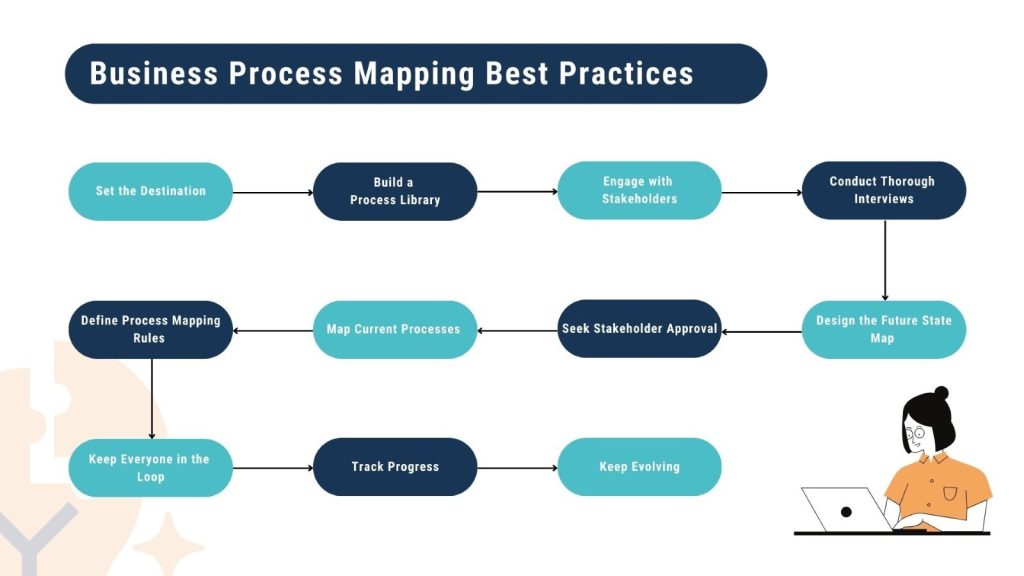 Business Process Mapping Best Practices

Set the Destination

Build a Process Library

Engage with Stakeholders

Conduct Thorough Interviews

Design the Future State Map

Seek Stakeholder Approval

Map Current Processes

Define Process Mapping Rules

Keep Everyone in the Loop

Track Progress

Keep Evolving